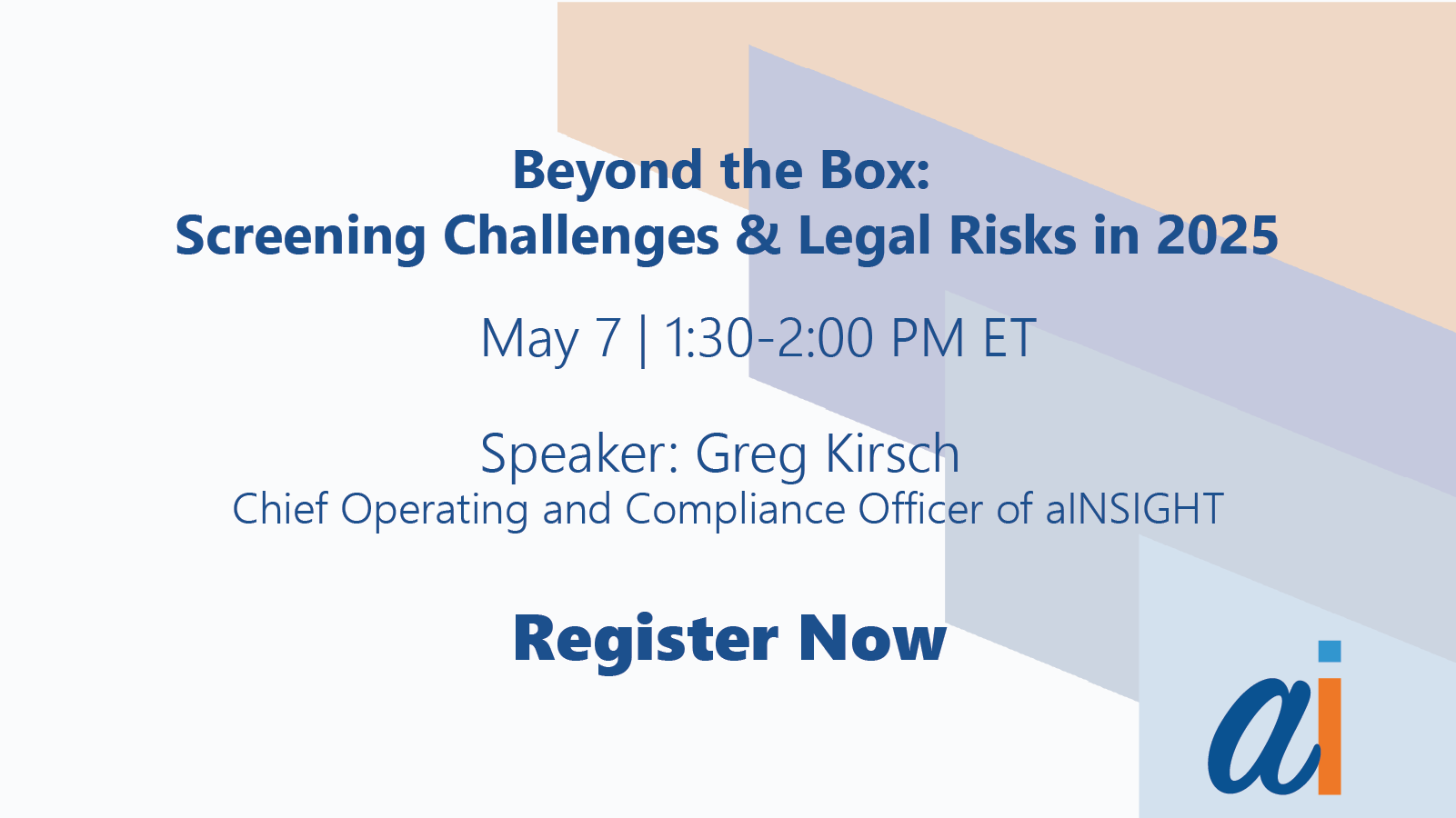 Beyond the Box:
Screening Challenges & Legal Risks in 2025

May 7 | 1:30-2:00 PM ET

Speaker: Greg Kirsch
Chief Operating and Compliance Officer of aINSIGHT

Register Now

ai